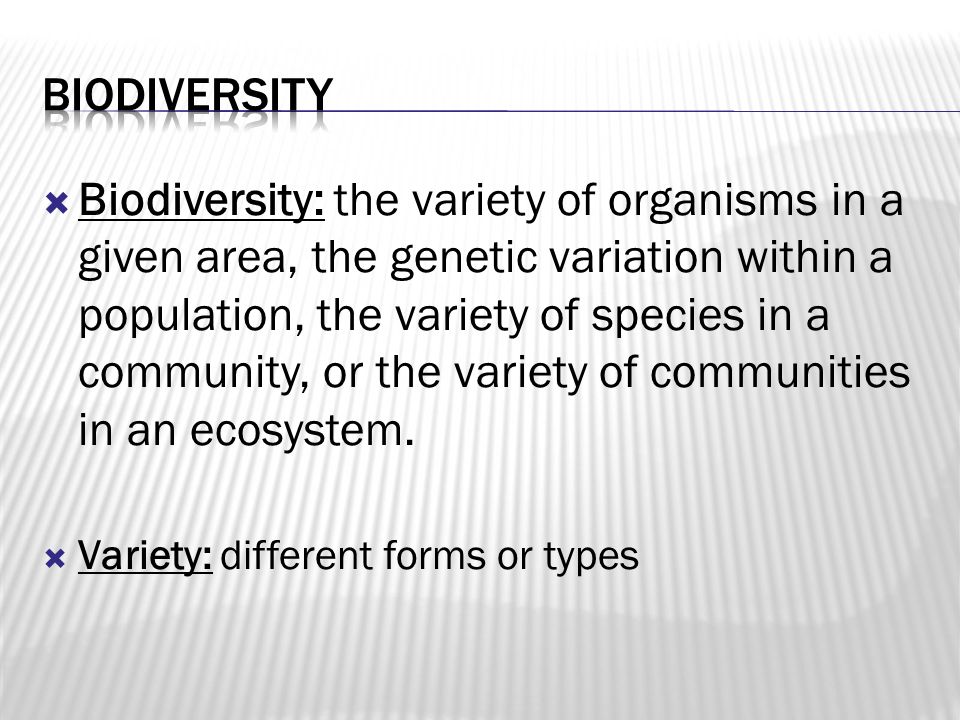 BIODIVERSITY

Biodiversity: the variety of organisms in a given area, the genetic variation within a population, the variety of species in a community, or the variety of communities in an ecosystem.

Variety: different forms or types